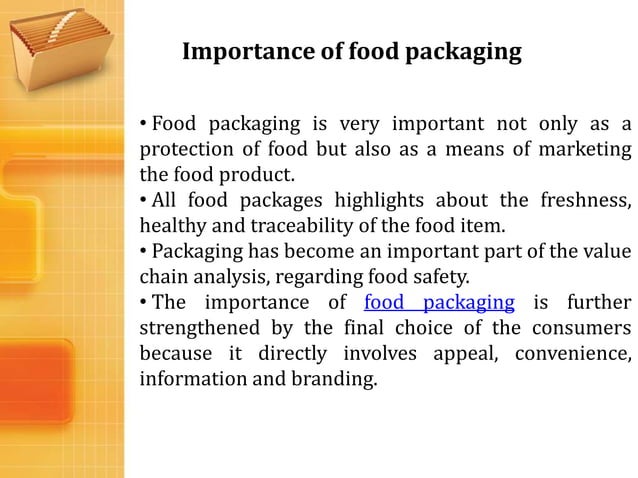 Importance of food packaging

• Food packaging is very important not only as a protection of food but also as a means of marketing the food product.
• All food packages highlights about the freshness, healthy and traceability of the food item.
• Packaging has become an important part of the value chain analysis, regarding food safety.
• The importance of food packaging is further strengthened by the final choice of the consumers because it directly involves appeal, convenience, information and branding.